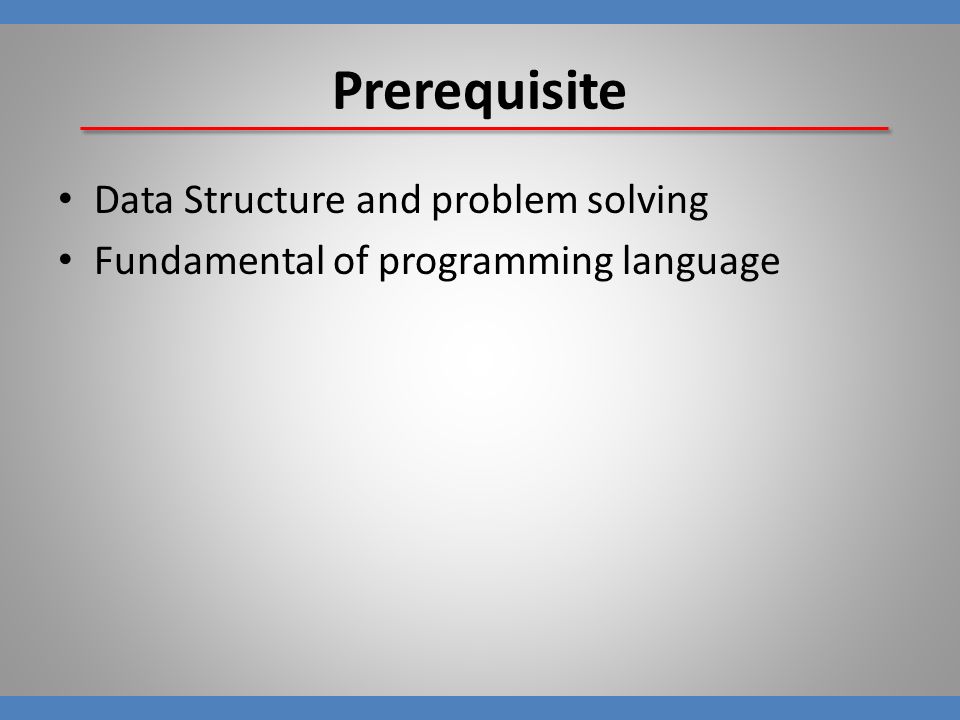 Prerequisite

• Data Structure and problem solving
• Fundamental of programming language